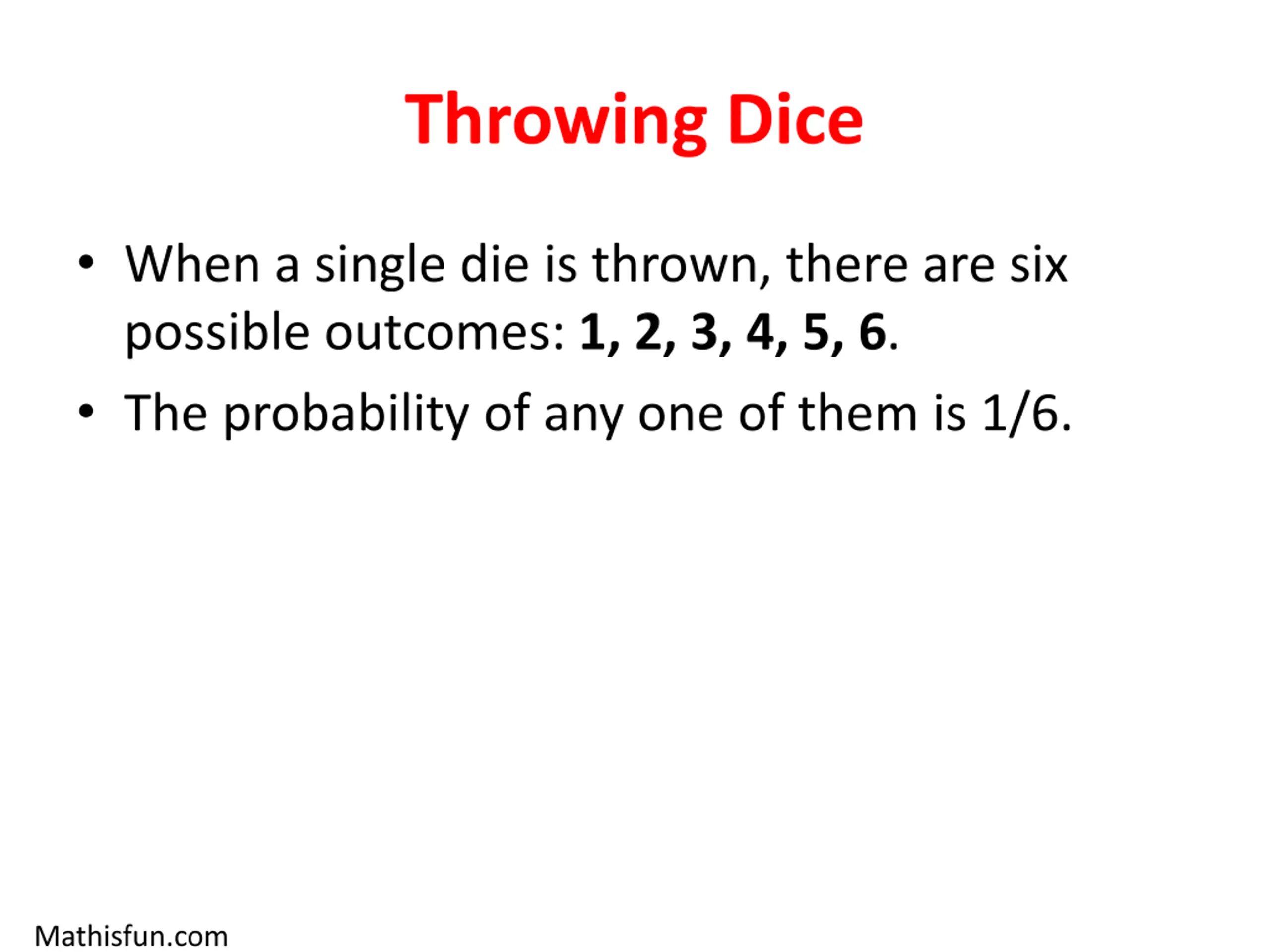 Throwing Dice

• When a single die is thrown, there are six possible outcomes: 1, 2, 3, 4, 5, 6.
• The probability of any one of them is 1/6.

Mathisfun.com